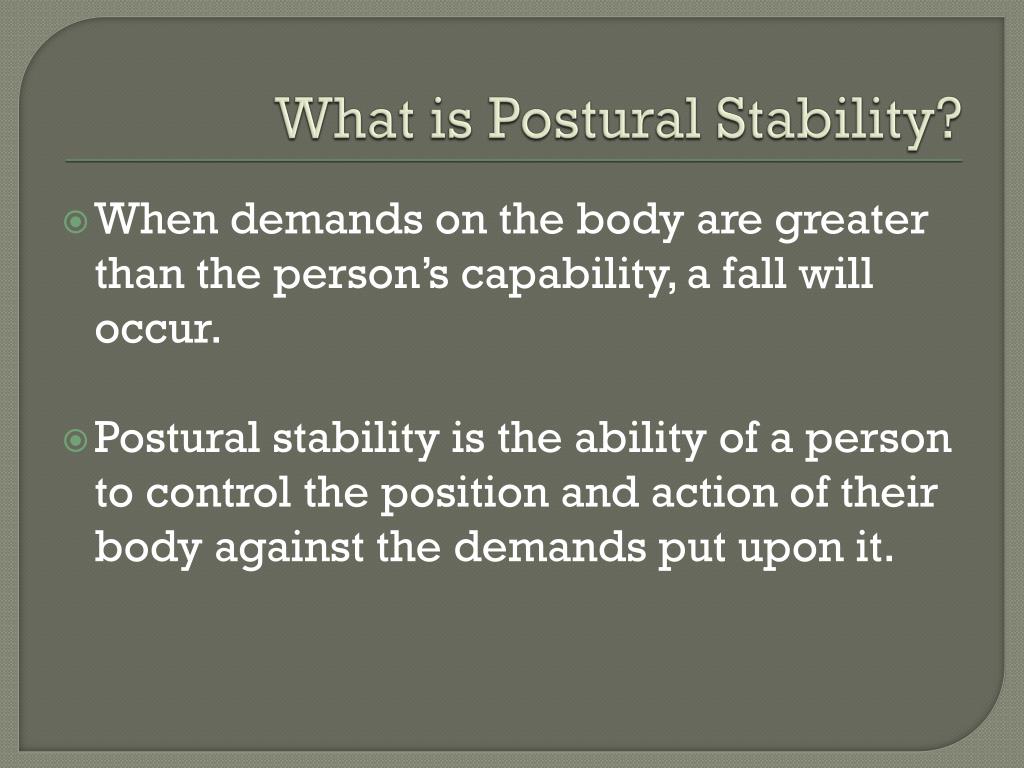 What is Postural Stability?

When demands on the body are greater than the person’s capability, a fall will occur.

Postural stability is the ability of a person to control the position and action of their body against the demands put upon it.